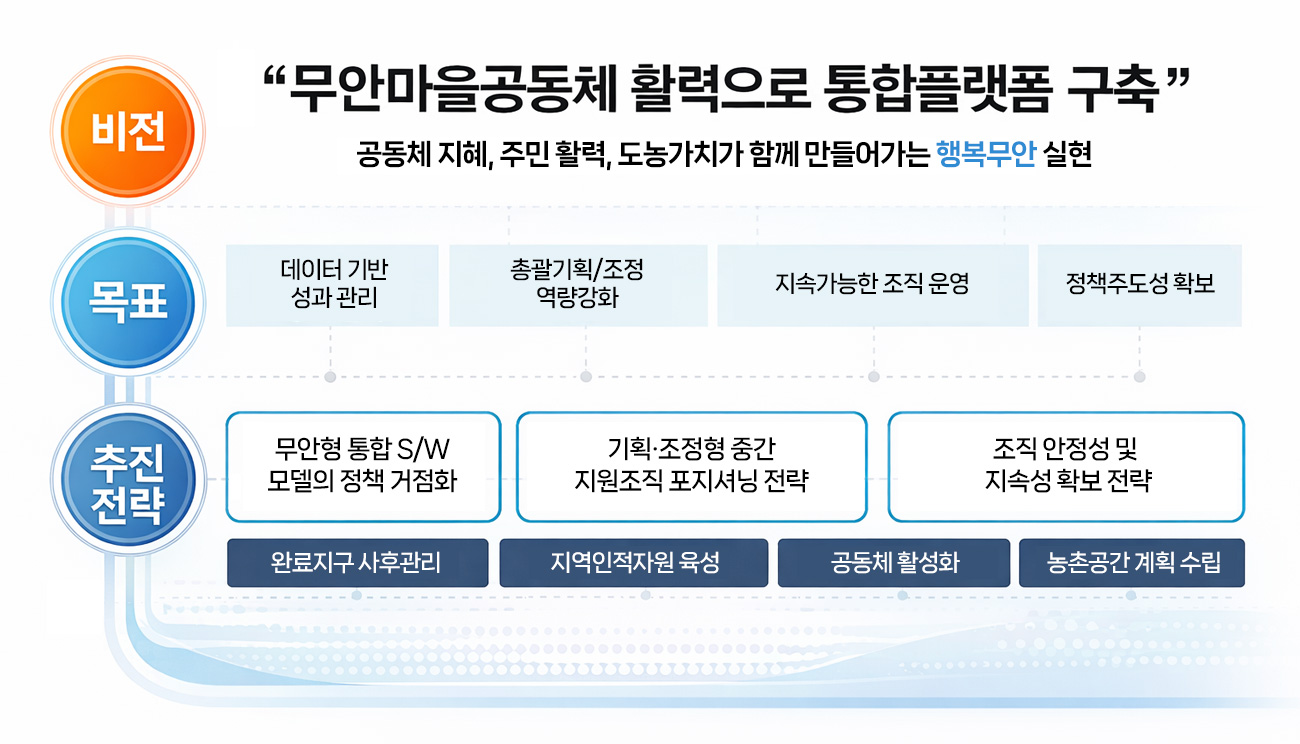 비전

“무안마을공동체 활력으로 통합플랫폼 구축”

공동체 지혜, 주민 활력, 도농가치가 함께 만들어가는 행복무안 실현

목표

데이터 기반 성과 관리

총괄기획/조정 역량강화

지속가능한 조직 운영

정책주도성 확보

추진 전략

무안형 통합 S/W 모델의 정책 거점화

기획·조정형 중간 지원조직 포지셔닝 전략

조직 안정성 및 지속성 확보 전략

완료지구 사후관리

지역인적자원 육성

공동체 활성화

농촌공간 계획 수립